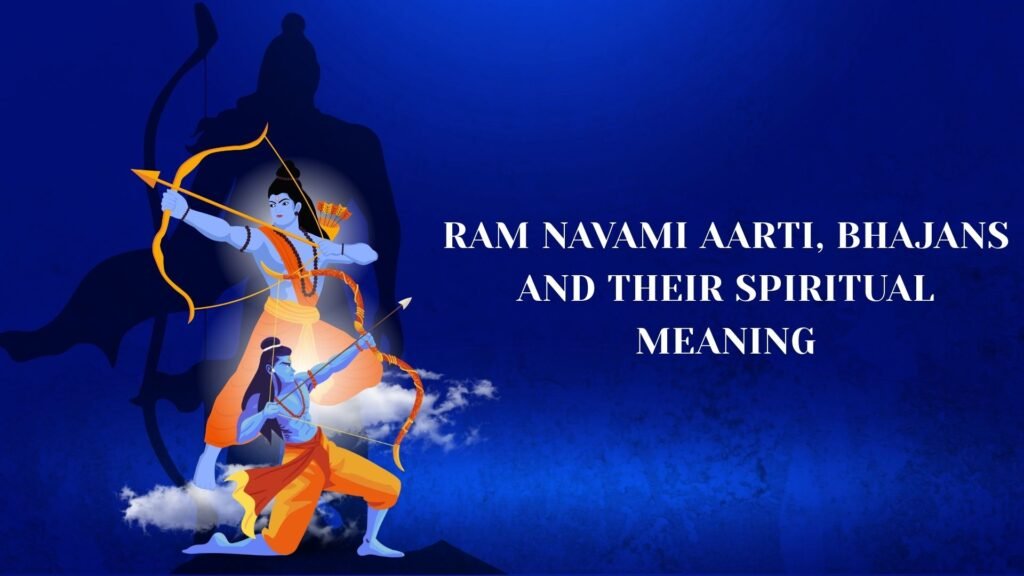 RAM NAVAMI AARTI, BHAJANS AND THEIR SPIRITUAL MEANING